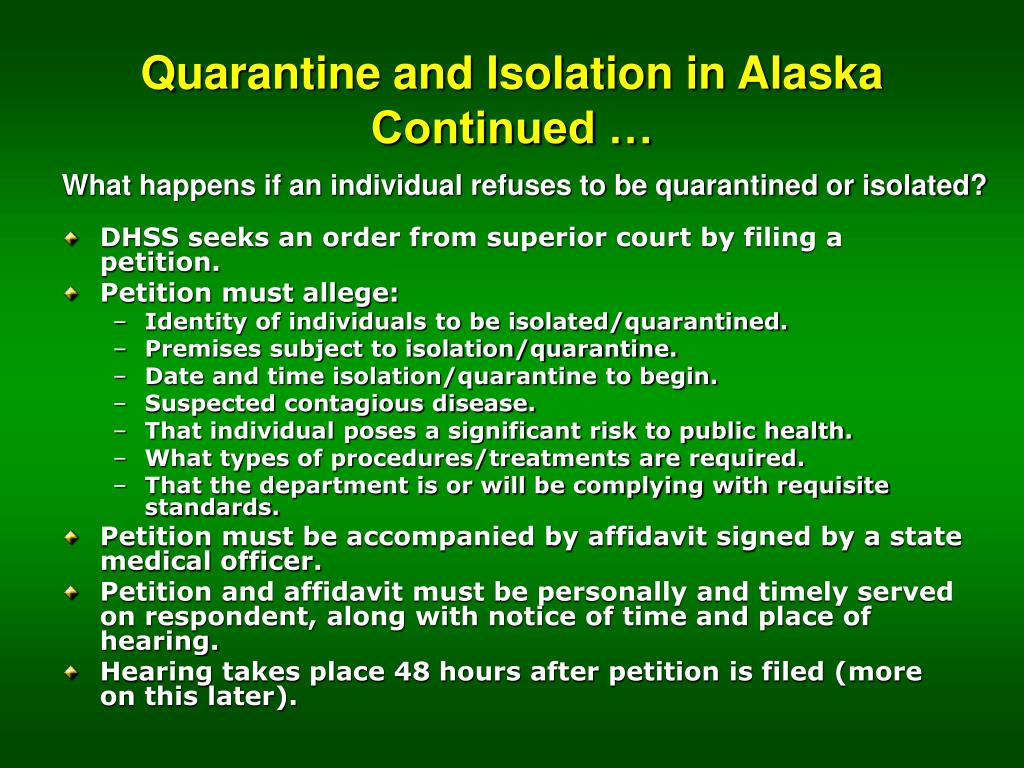 Quarantine and Isolation in Alaska Continued …

What happens if an individual refuses to be quarantined or isolated?

DHSS seeks an order from superior court by filing a petition.

Petition must allege:
– Identity of individuals to be isolated/quarantined.
– Premises subject to isolation/quarantine.
– Date and time isolation/quarantine to begin.
– Suspected contagious disease.
– That individual poses a significant risk to public health.
– What types of procedures/treatments are required.
– That the department is or will be complying with requisite standards.

Petition must be accompanied by affidavit signed by a state medical officer.

Petition and affidavit must be personally and timely served on respondent, along with notice of time and place of hearing.

Hearing takes place 48 hours after petition is filed (more on this later).